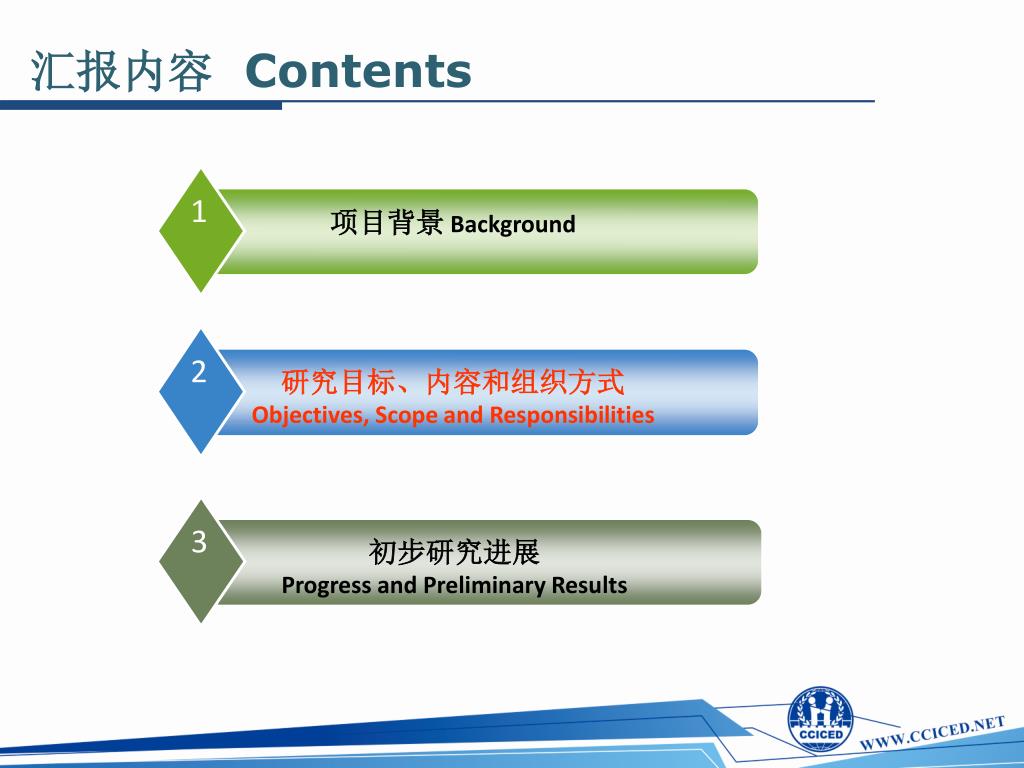 汇报内容 Contents

1
项目背景 Background

2
研究目标、内容和组织方式
Objectives, Scope and Responsibilities

3
初步研究进展
Progress and Preliminary Results

CCICED
WWW.CCICED.NET